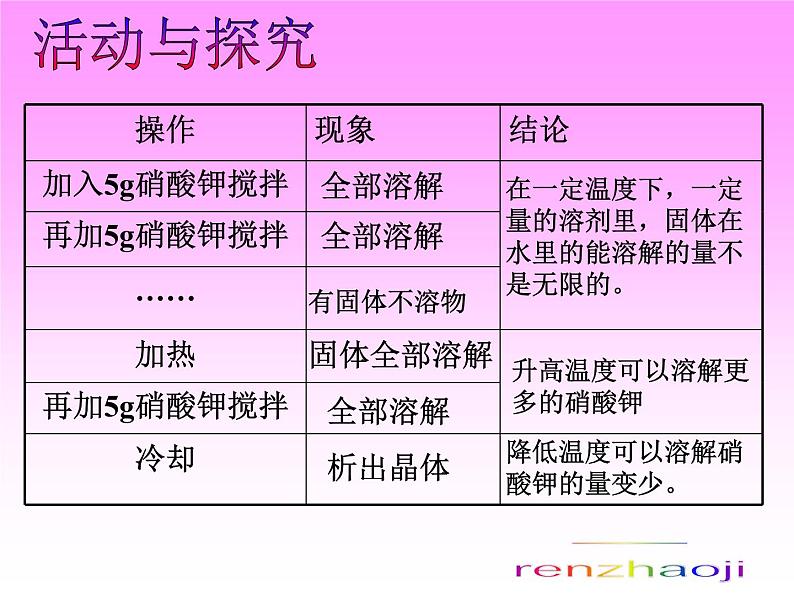 活动与探究

| 操作 | 现象 | 结论 |
|---|---|---|
| 加入5g硝酸钾搅拌 | 全部溶解 | 在一定温度下，一定量的溶剂里，固体在水里的能溶解的量不是无限的。 |
| 再加5g硝酸钾搅拌 | 全部溶解 | |
| …… | 有固体不溶物 | |
| 加热 | 固体全部溶解 | 升高温度可以溶解更多的硝酸钾 |
| 再加5g硝酸钾搅拌 | 全部溶解 | |
| 冷却 | 析出晶体 | 降低温度可以溶解硝酸钾的量变少。 |

renzhaoji